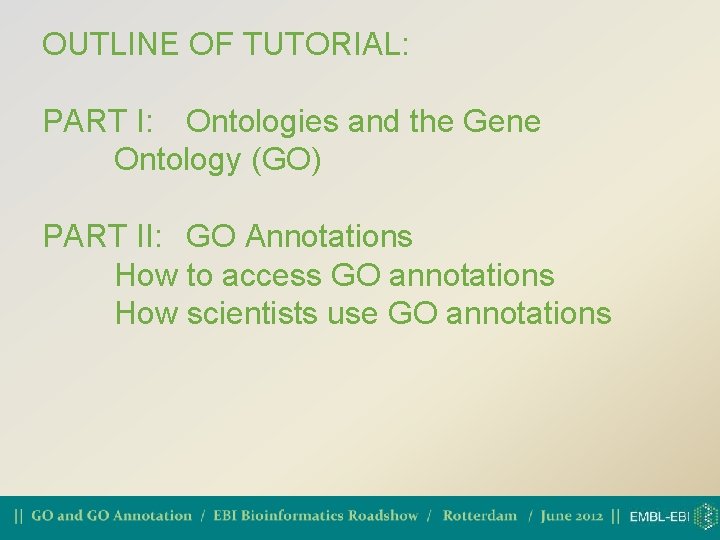 OUTLINE OF TUTORIAL:

PART I: Ontologies and the Gene Ontology (GO)

PART II: GO Annotations
How to access GO annotations
How scientists use GO annotations

|| GO and GO Annotation / EBI Bioinformatics Roadshow / Rotterdam / June 2012 || EMBL-EBI